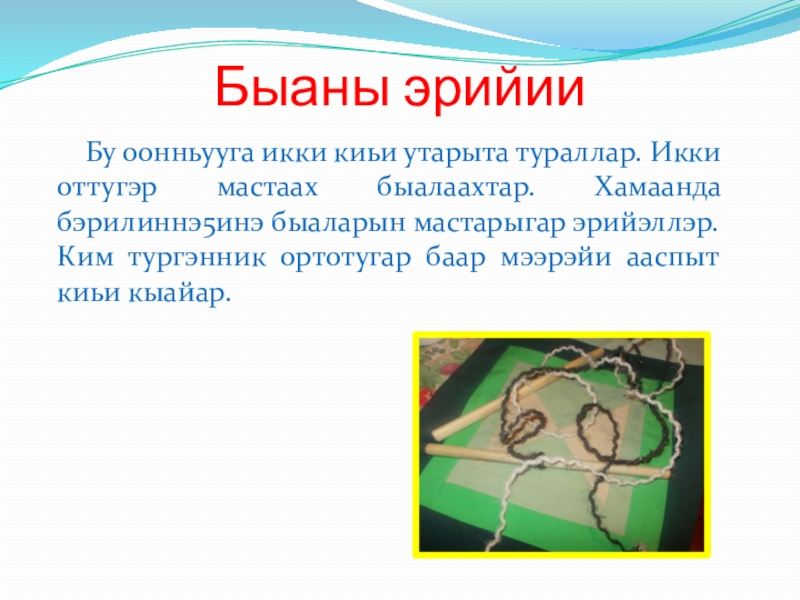 Быаны эрийии

Бу оонньууга икки киьи утарыта тураллар. Икки оттугэр мастаах быалаахтар. Хамаанда бэрилиннэ5инэ быаларын мастарыгар эрийэллэр. Ким тургэнник ортотугар баар мээрэйи ааспыт киьи кыайар.